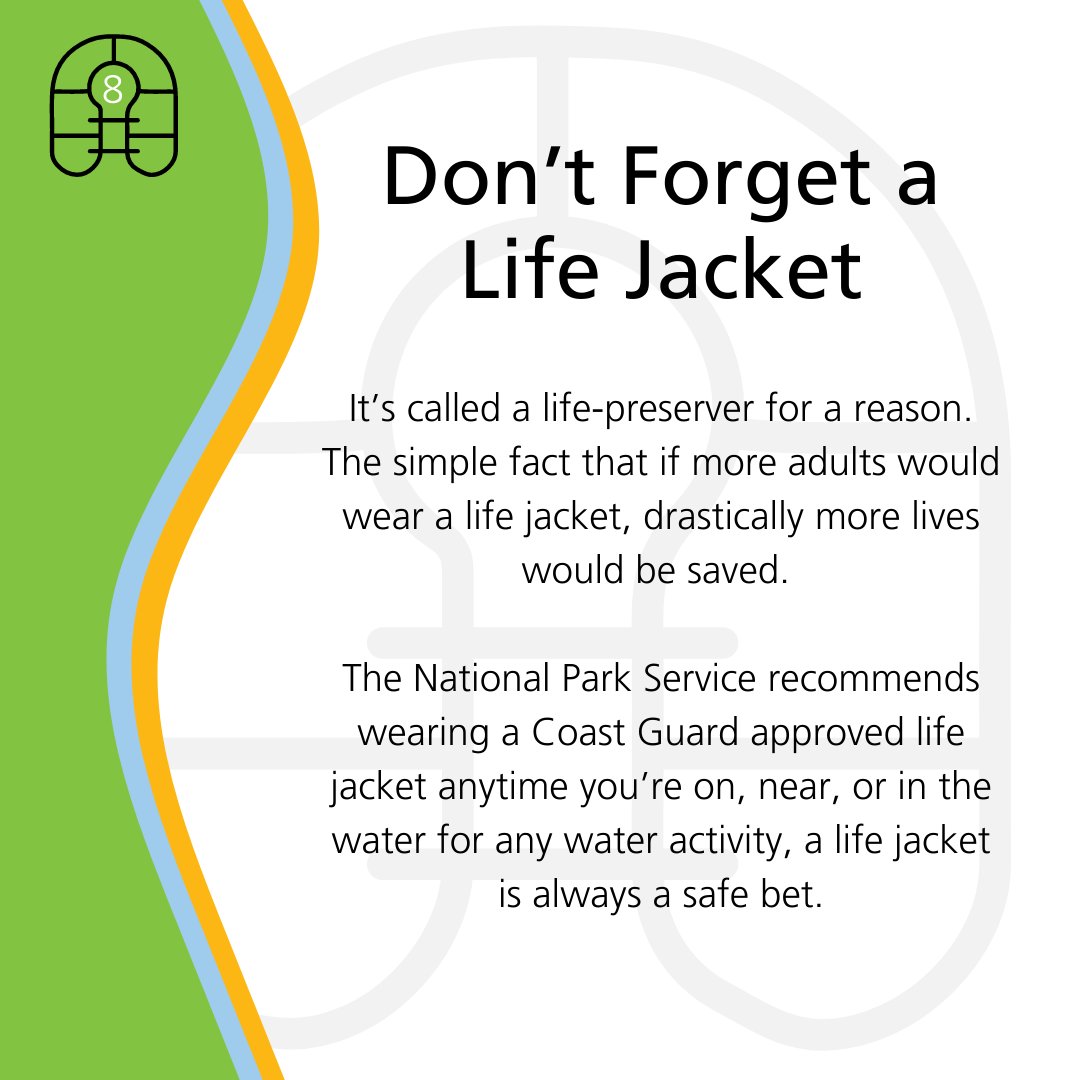 8

Don’t Forget a Life Jacket

It’s called a life-preserver for a reason. The simple fact that if more adults would wear a life jacket, drastically more lives would be saved.

The National Park Service recommends wearing a Coast Guard approved life jacket anytime you’re on, near, or in the water for any water activity, a life jacket is always a safe bet.